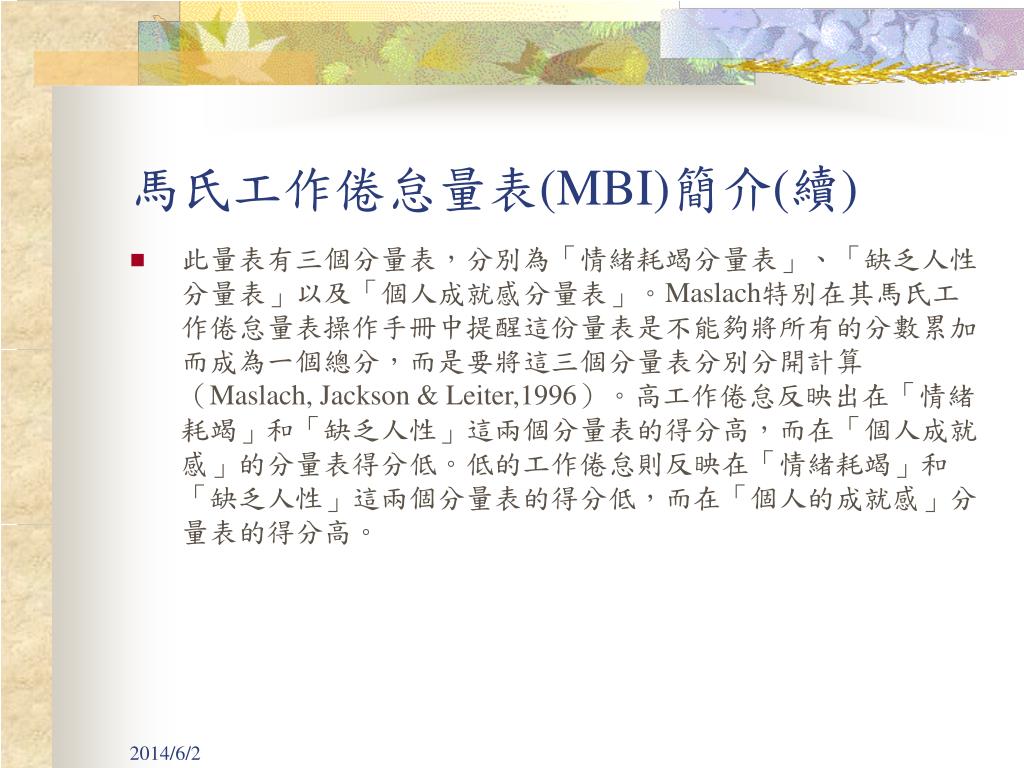 馬氏工作倦怠量表(MBI)簡介(續)

此量表有三個分量表，分別為「情緒耗竭分量表」、「缺乏人性分量表」以及「個人成就感分量表」。Maslach特別在其馬氏工作倦怠量表操作手冊中提醒這份量表是不能夠將所有的分數累加而成為一個總分，而是要將這三個分量表分別分開計算（Maslach, Jackson & Leiter,1996）。高工作倦怠反映出在「情緒耗竭」和「缺乏人性」這兩個分量表的得分高，而在「個人成就感」的分量表得分低。低的工作倦怠則反映在「情緒耗竭」和「缺乏人性」這兩個分量表的得分低，而在「個人的成就感」分量表的得分高。

2014/6/2